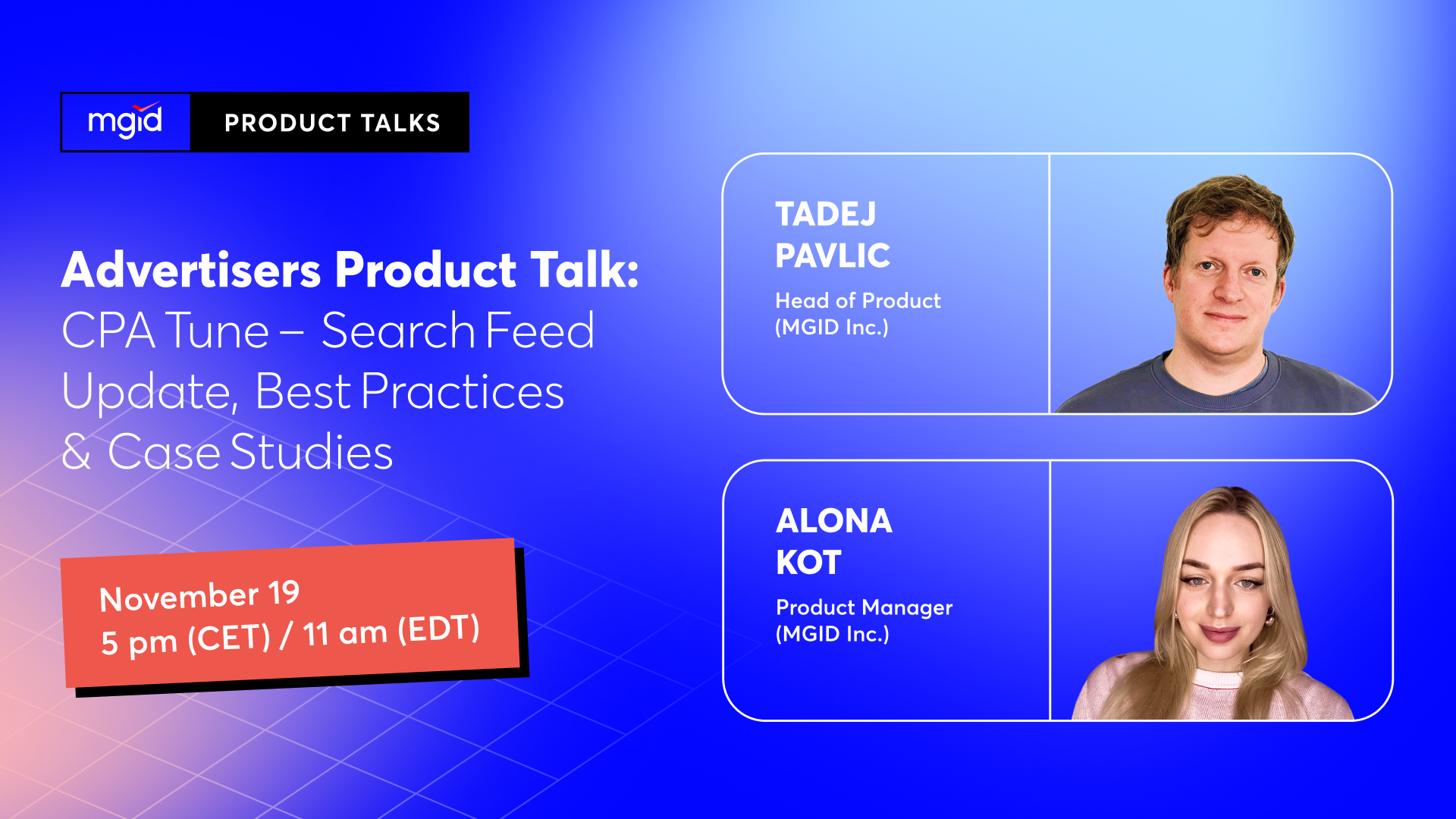 mgid PRODUCT TALKS

Advertisers Product Talk: CPA Tune – Search Feed Update, Best Practices & Case Studies

November 19
5 pm (CET) / 11 am (EDT)

TADEJ PAVLIC
Head of Product (MGID Inc.)

ALONA KOT
Product Manager (MGID Inc.)